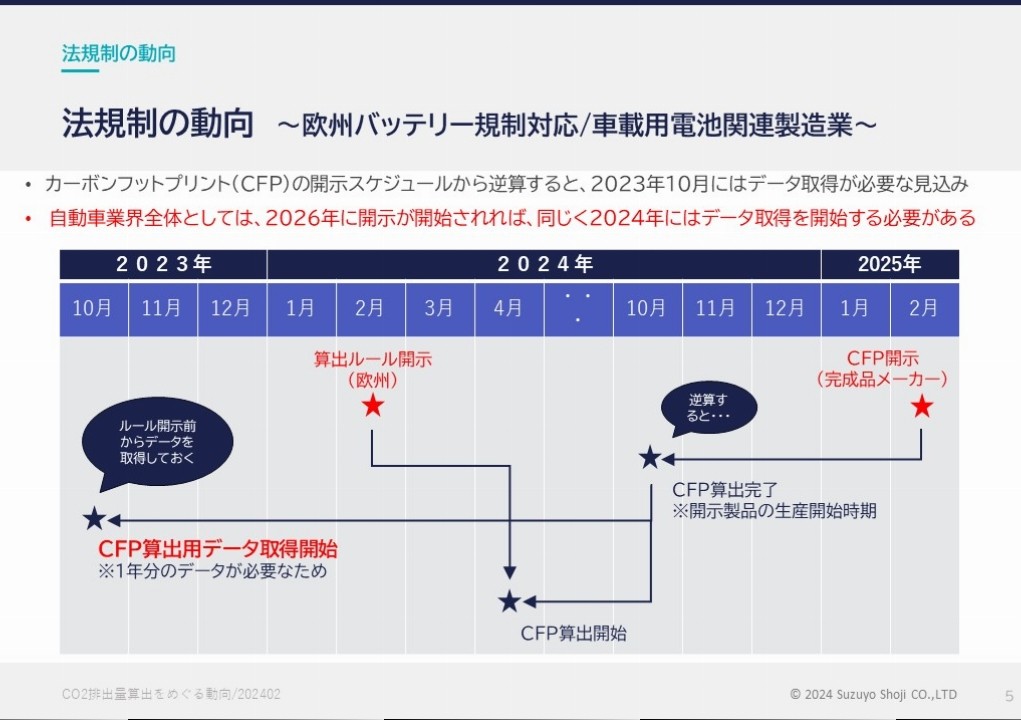 法規制の動向

法規制の動向　～欧州バッテリー規制対応/車載用電池関連製造業～

• カーボンフットプリント(CFP)の開示スケジュールから逆算すると、2023年10月にはデータ取得が必要な見込み
• 自動車業界全体としては、2026年に開示が開始されれば、同じく2024年にはデータ取得を開始する必要がある

| 2023年 | | | 2024年 | | | | | | | | 2025年 | |
|---|---|---|---|---|---|---|---|---|---|---|---|---|
| 10月 | 11月 | 12月 | 1月 | 2月 | 3月 | 4月 | ・・・ | 10月 | 11月 | 12月 | 1月 | 2月 |

算出ルール開示
(欧州)

CFP開示
(完成品メーカー)

ルール開示前からデータを取得しておく

逆算すると・・・

CFP算出完了
※開示製品の生産開始時期

CFP算出用データ取得開始
※1年分のデータが必要なため

CFP算出開始

CO2排出量算出をめぐる動向/202402

© 2024 Suzuyo Shoji CO.,LTD

5